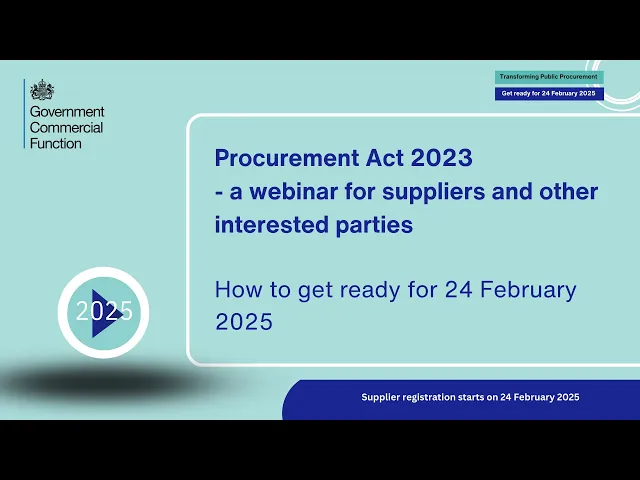 Government Commercial Function

Transforming Public Procurement

Get ready for 24 February 2025

Procurement Act 2023
- a webinar for suppliers and other interested parties

How to get ready for 24 February 2025

2025

Supplier registration starts on 24 February 2025